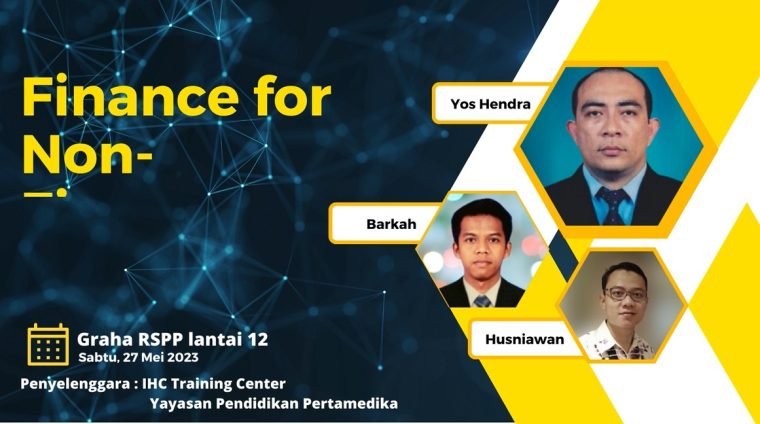 Finance for Non-

Yos Hendra

Barkah

Husniawan

Graha RSPP lantai 12
Sabtu, 27 Mei 2023

Penyelenggara : IHC Training Center
Yayasan Pendidikan Pertamedika